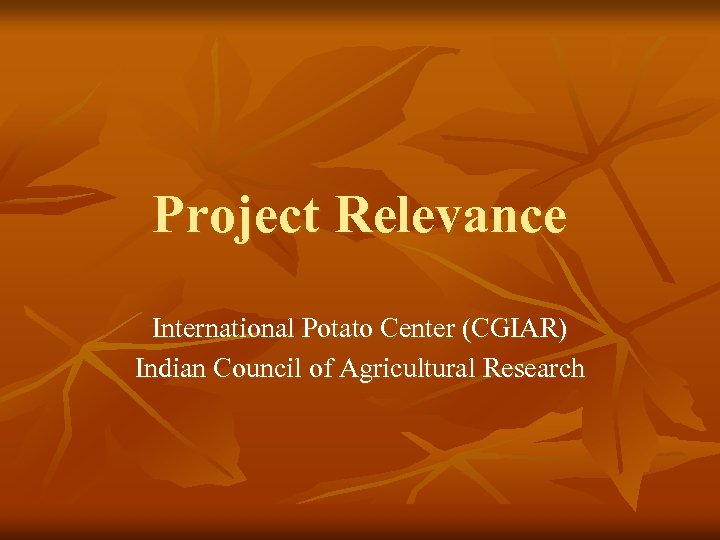 Project Relevance

International Potato Center (CGIAR)
Indian Council of Agricultural Research